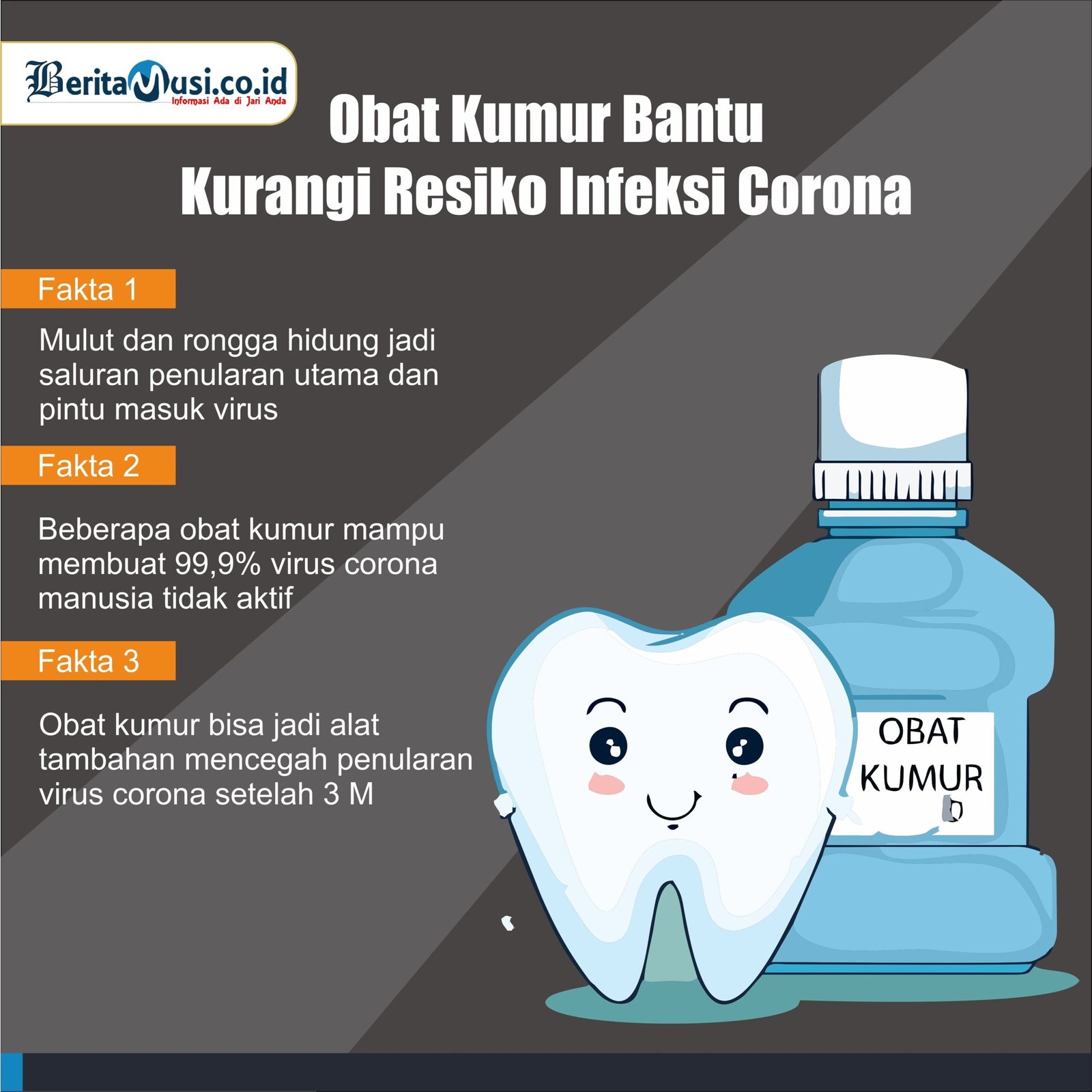 BeritaMusi.co.id
Informasi Ada di Jari Anda

Obat Kumur Bantu Kurangi Resiko Infeksi Corona

Fakta 1

Mulut dan rongga hidung jadi saluran penularan utama dan pintu masuk virus

Fakta 2

Beberapa obat kumur mampu membuat 99,9% virus corona manusia tidak aktif

Fakta 3

Obat kumur bisa jadi alat tambahan mencegah penularan virus corona setelah 3 M

OBAT KUMUR